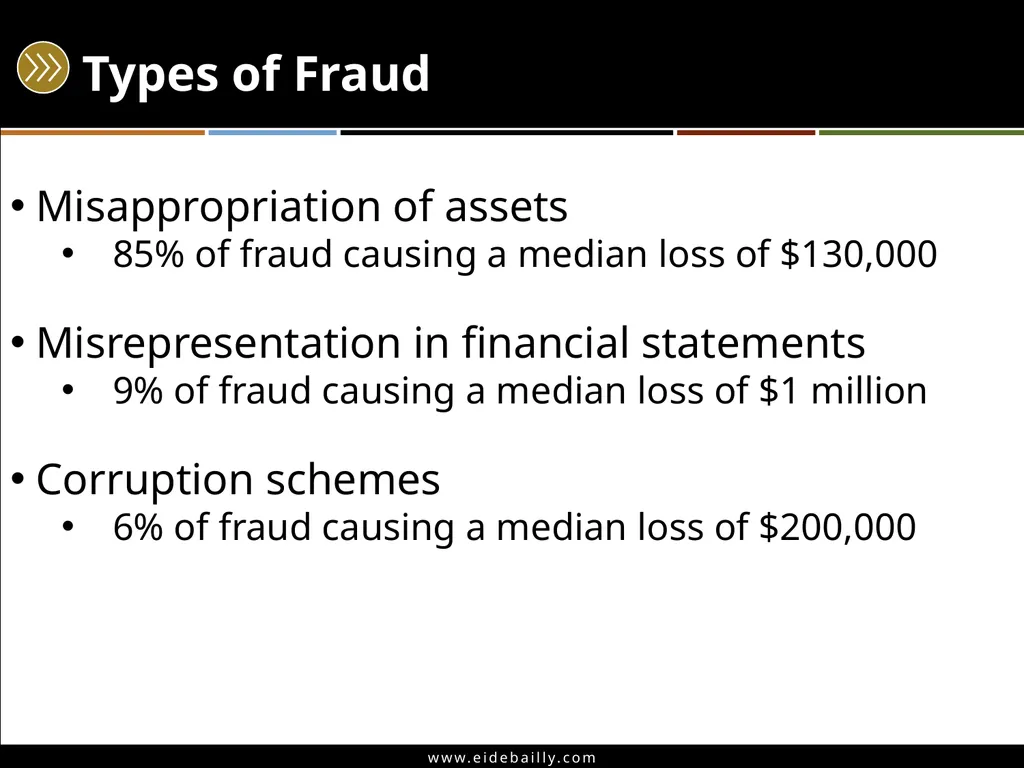 Types of Fraud

• Misappropriation of assets
  • 85% of fraud causing a median loss of \$130,000

• Misrepresentation in financial statements
  • 9% of fraud causing a median loss of \$1 million

• Corruption schemes
  • 6% of fraud causing a median loss of \$200,000

www.eidebailly.com